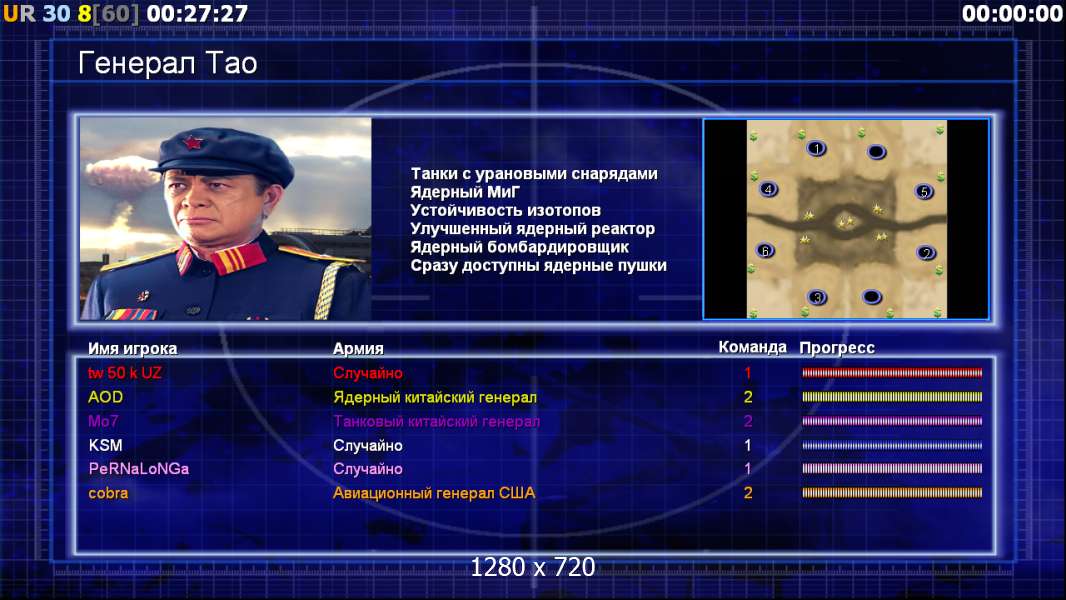 UR 30 8[60] 00:27:27 00:00:00

Генерал Тао

Танки с урановыми снарядами
Ядерный МиГ
Устойчивость изотопов
Улучшенный ядерный реактор
Ядерный бомбардировщик
Сразу доступны ядерные пушки

1 4 5 6 2 3

| Имя игрока | Армия | Команда | Прогресс |
|---|---|---|---|
| tw 50 k UZ | Случайно | 1 | |
| AOD | Ядерный китайский генерал | 2 | |
| Mo7 | Танковый китайский генерал | 2 | |
| KSM | Случайно | 1 | |
| PeRNaLoNGa | Случайно | 1 | |
| cobra | Авиационный генерал США | 2 | |

1280 x 720